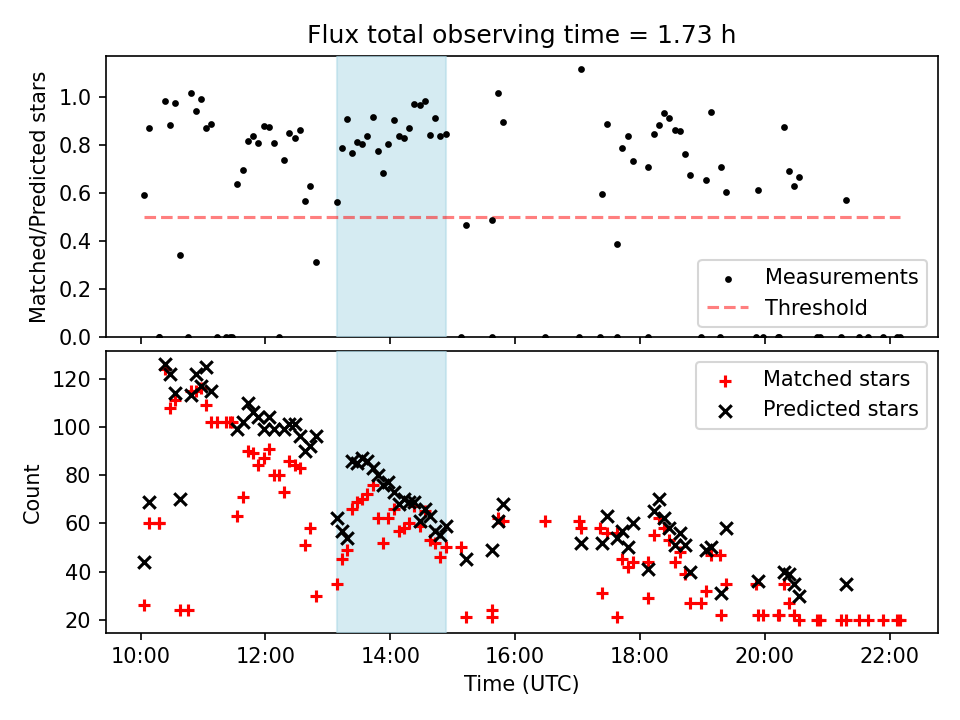 Flux total observing time = 1.73 h

Matched/Predicted stars

1.0
0.8
0.6
0.4
0.2
0.0

Measurements
Threshold

Count

120
100
80
60
40
20

Matched stars
Predicted stars

10:00
12:00
14:00
16:00
18:00
20:00
22:00

Time (UTC)